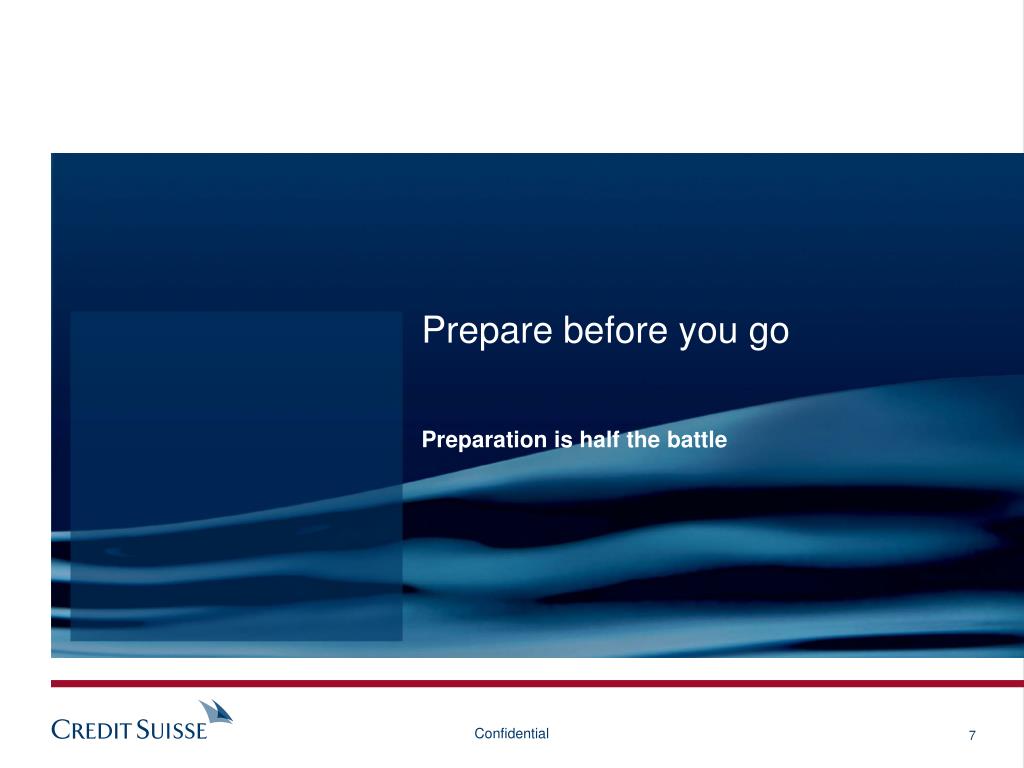 Prepare before you go

Preparation is half the battle

CREDIT SUISSE

Confidential

7